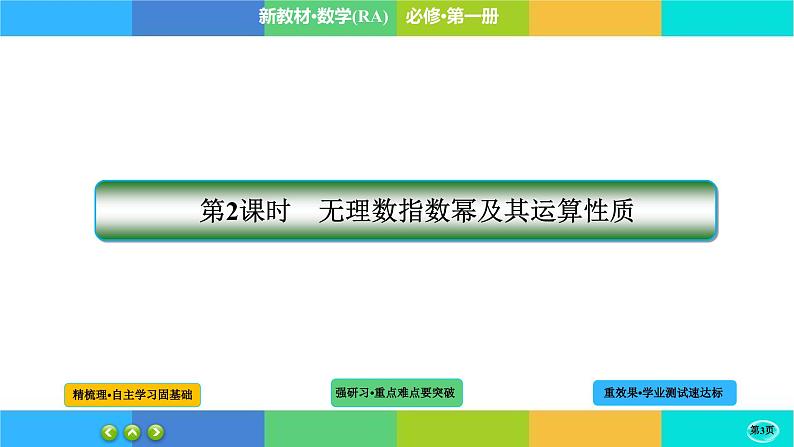 新教材·数学(RA)　必修·第一册

第2课时　无理数指数幂及其运算性质

精梳理·自主学习固基础

强研习·重点难点要突破

重效果·学业测试速达标

第3页